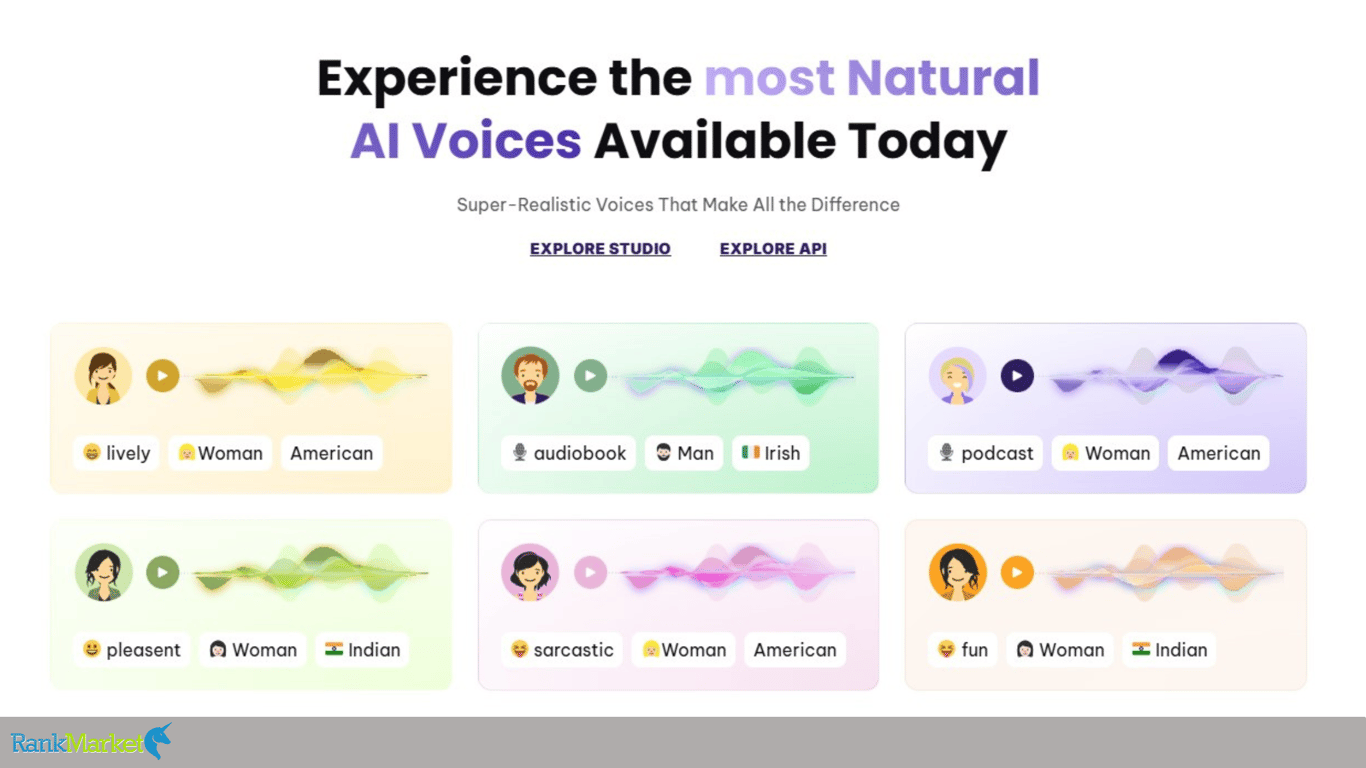 Experience the most Natural AI Voices Available Today

Super-Realistic Voices That Make All the Difference

EXPLORE STUDIO EXPLORE API

lively Woman American

audiobook Man Irish

podcast Woman American

pleasent Woman Indian

sarcastic Woman American

fun Woman Indian

RankMarket